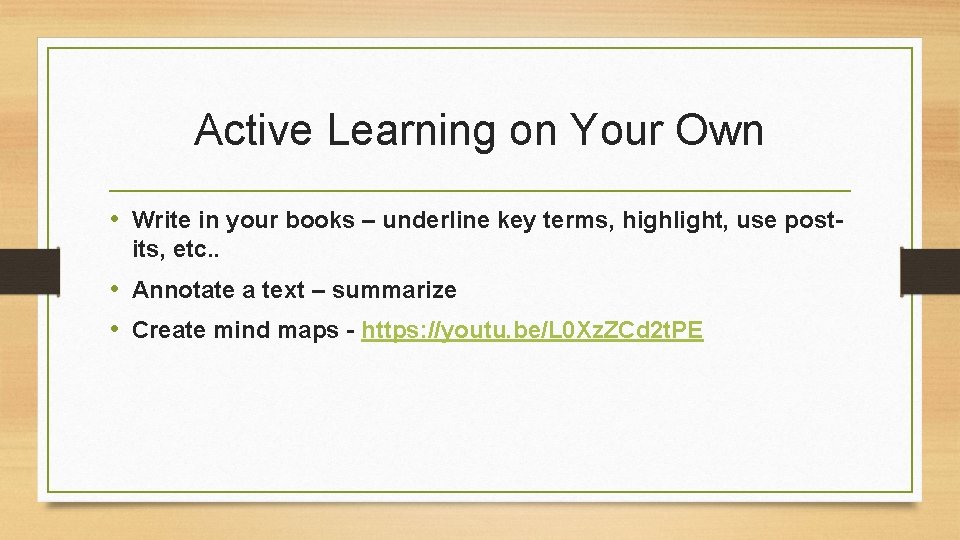 Active Learning on Your Own

• Write in your books – underline key terms, highlight, use post-its, etc..

• Annotate a text – summarize

• Create mind maps - https://youtu.be/L0XzZCd2tPE